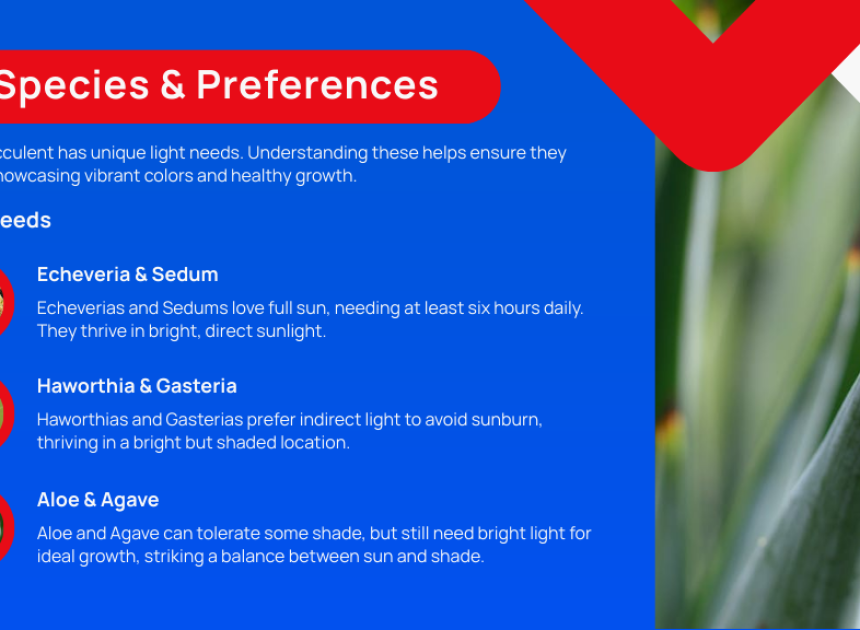 Species & Preferences

cculent has unique light needs. Understanding these helps ensure they howcasing vibrant colors and healthy growth.

eeds

Echeveria & Sedum

Echeverias and Sedums love full sun, needing at least six hours daily. They thrive in bright, direct sunlight.

Haworthia & Gasteria

Haworthias and Gasterias prefer indirect light to avoid sunburn, thriving in a bright but shaded location.

Aloe & Agave

Aloe and Agave can tolerate some shade, but still need bright light for ideal growth, striking a balance between sun and shade.